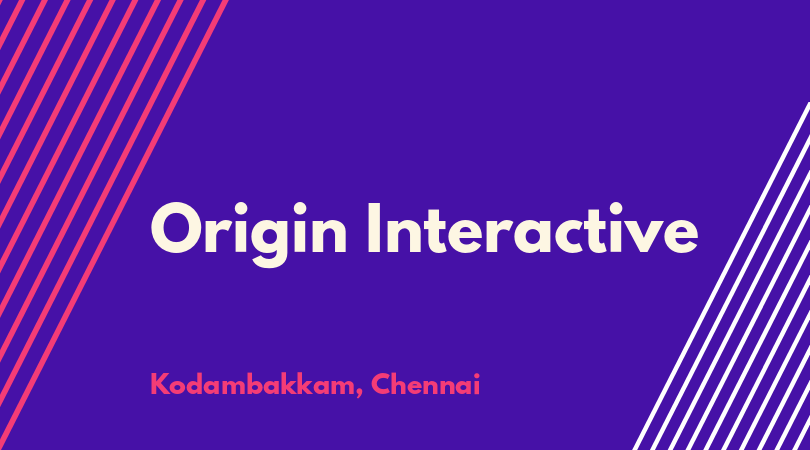 Origin Interactive

Kodambakkam, Chennai